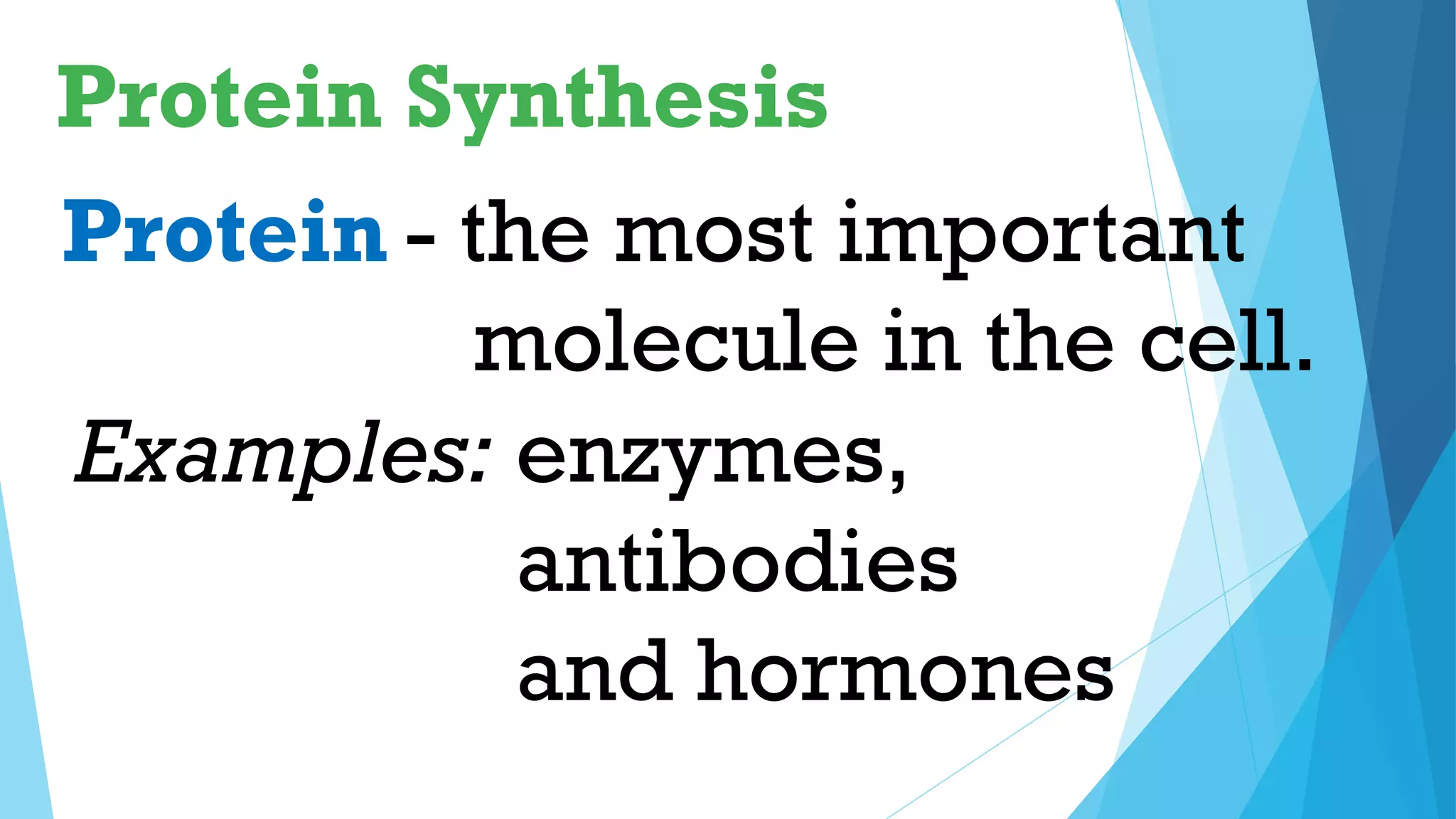 Protein Synthesis

Protein - the most important molecule in the cell.

Examples: enzymes, antibodies and hormones